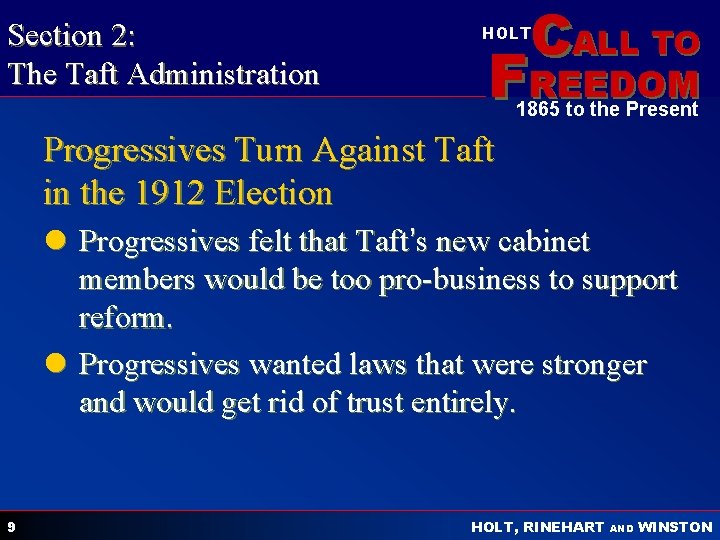 Section 2:
The Taft Administration

HOLT CALL TO FREEDOM
1865 to the Present

Progressives Turn Against Taft in the 1912 Election

Progressives felt that Taft's new cabinet members would be too pro-business to support reform.

Progressives wanted laws that were stronger and would get rid of trust entirely.

9

HOLT, RINEHART AND WINSTON